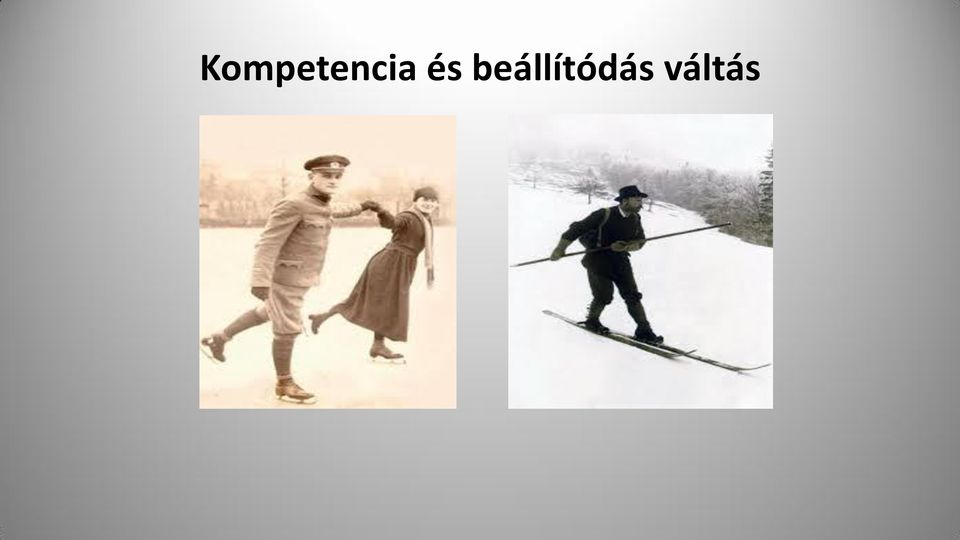 Kompetencia és beállítódás váltás